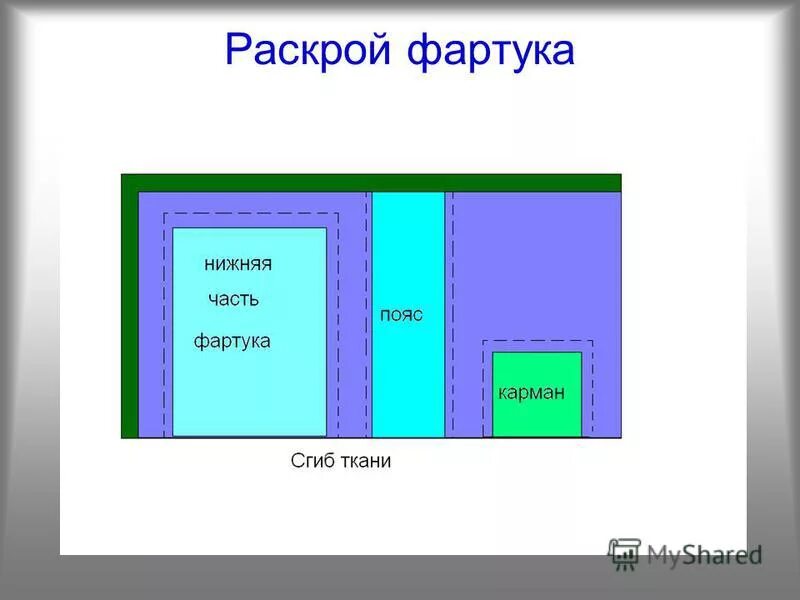 Раскрой фартука

нижняя часть фартука

пояс

карман

Сгиб ткани

MyShared